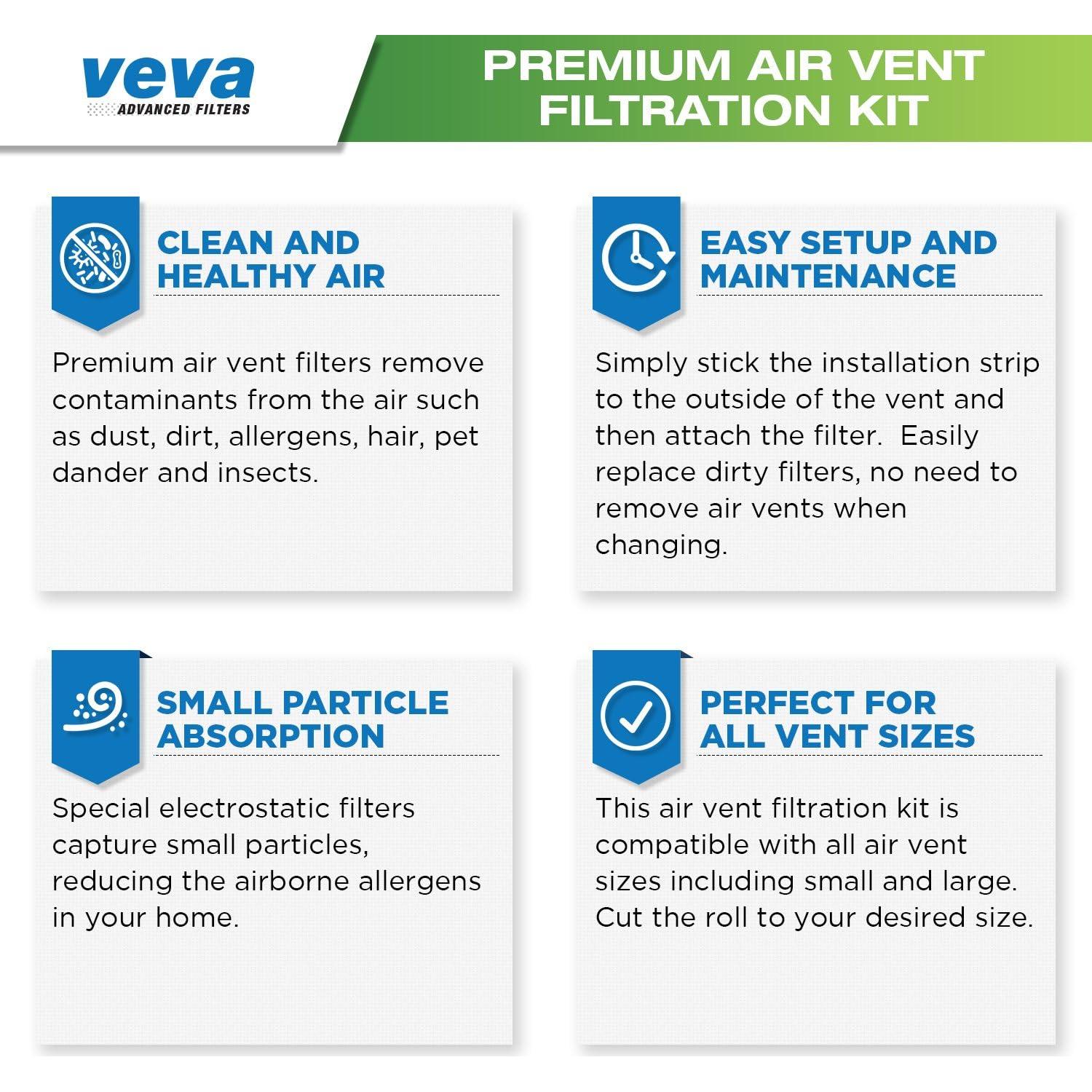 veva
ADVANCED FILTERS

PREMIUM AIR VENT FILTRATION KIT

CLEAN AND HEALTHY AIR

Premium air vent filters remove contaminants from the air such as dust, dirt, allergens, hair, pet dander and insects.

EASY SETUP AND MAINTENANCE

Simply stick the installation strip to the outside of the vent and then attach the filter.  Easily replace dirty filters, no need to remove air vents when changing.

SMALL PARTICLE ABSORPTION

Special electrostatic filters capture small particles, reducing the airborne allergens in your home.

PERFECT FOR ALL VENT SIZES

This air vent filtration kit is compatible with all air vent sizes including small and large. Cut the roll to your desired size.